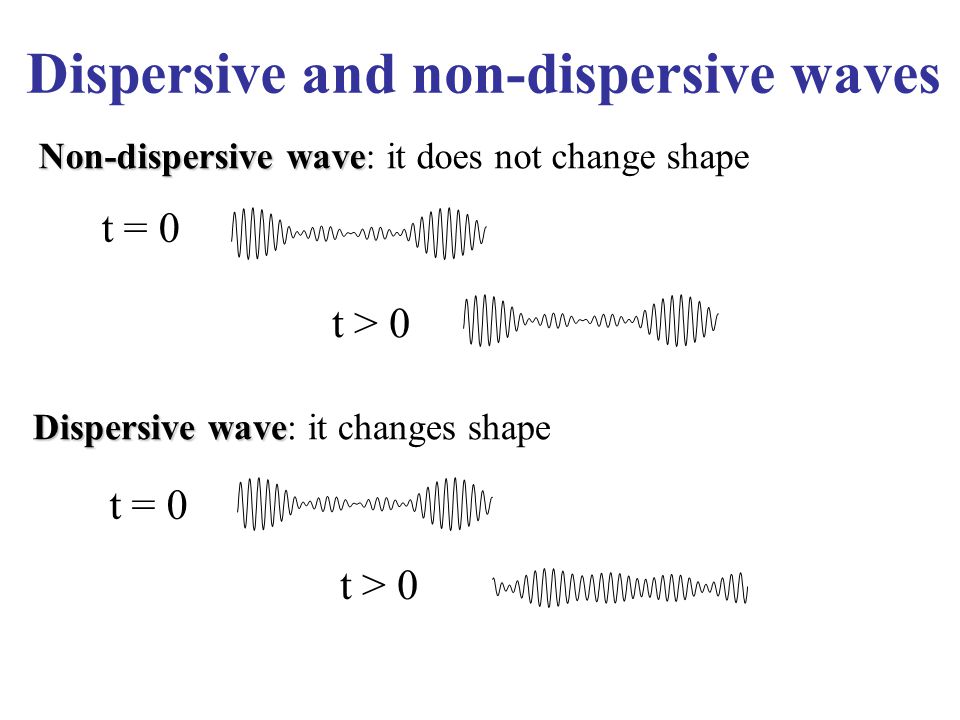 Dispersive and non-dispersive waves

Non-dispersive wave: it does not change shape

t = 0

t > 0

Dispersive wave: it changes shape

t = 0

t > 0